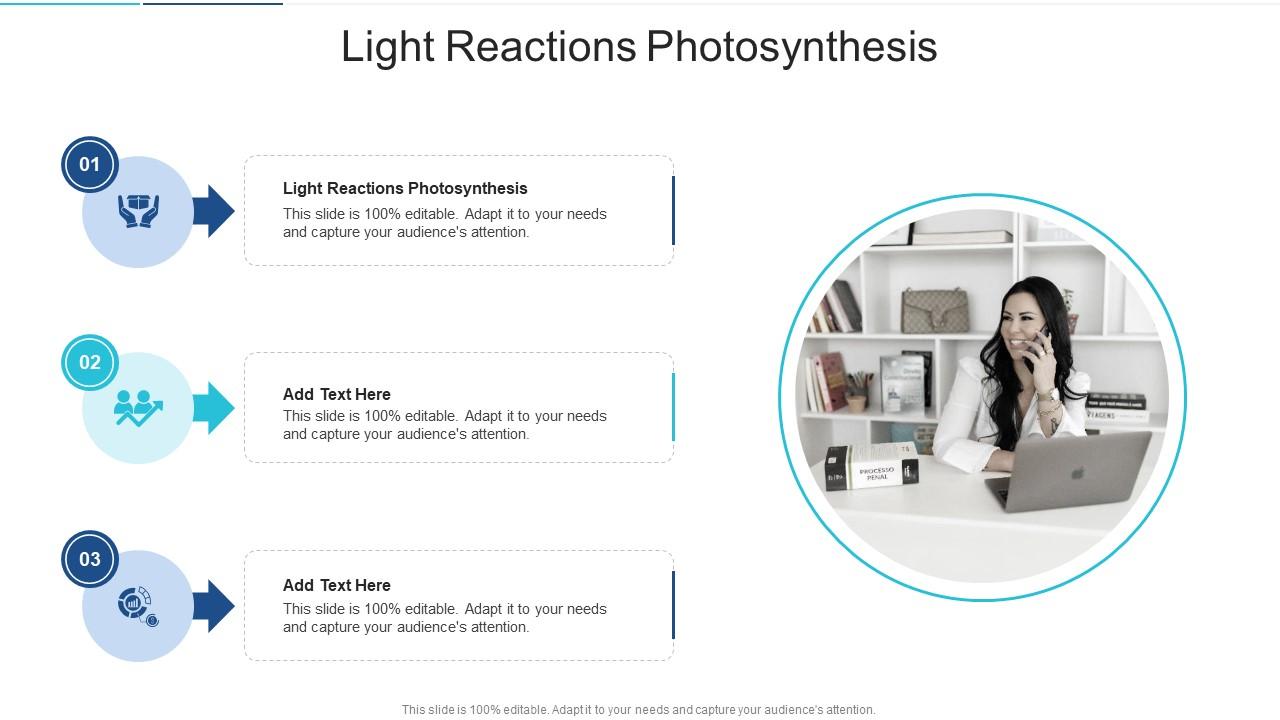 Light Reactions Photosynthesis

01

Light Reactions Photosynthesis
This slide is 100% editable. Adapt it to your needs and capture your audience's attention.

02

Add Text Here
This slide is 100% editable. Adapt it to your needs and capture your audience's attention.

03

Add Text Here
This slide is 100% editable. Adapt it to your needs and capture your audience's attention.

PROCESSO PENAL

This slide is 100% editable. Adapt it to your needs and capture your audience's attention.